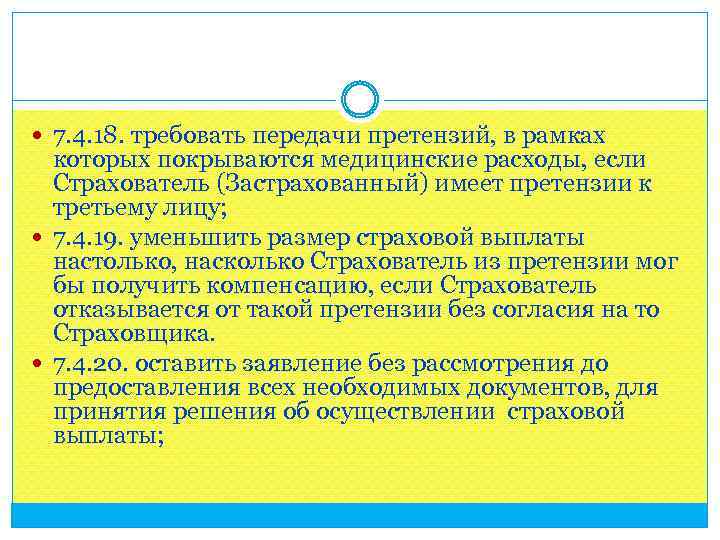 7.4.18. требовать передачи претензий, в рамках которых покрываются медицинские расходы, если Страхователь (Застрахованный) имеет претензии к третьему лицу;

7.4.19. уменьшить размер страховой выплаты настолько, насколько Страхователь из претензии мог бы получить компенсацию, если Страхователь отказывается от такой претензии без согласия на то Страховщика.

7.4.20. оставить заявление без рассмотрения до предоставления всех необходимых документов, для принятия решения об осуществлении страховой выплаты;